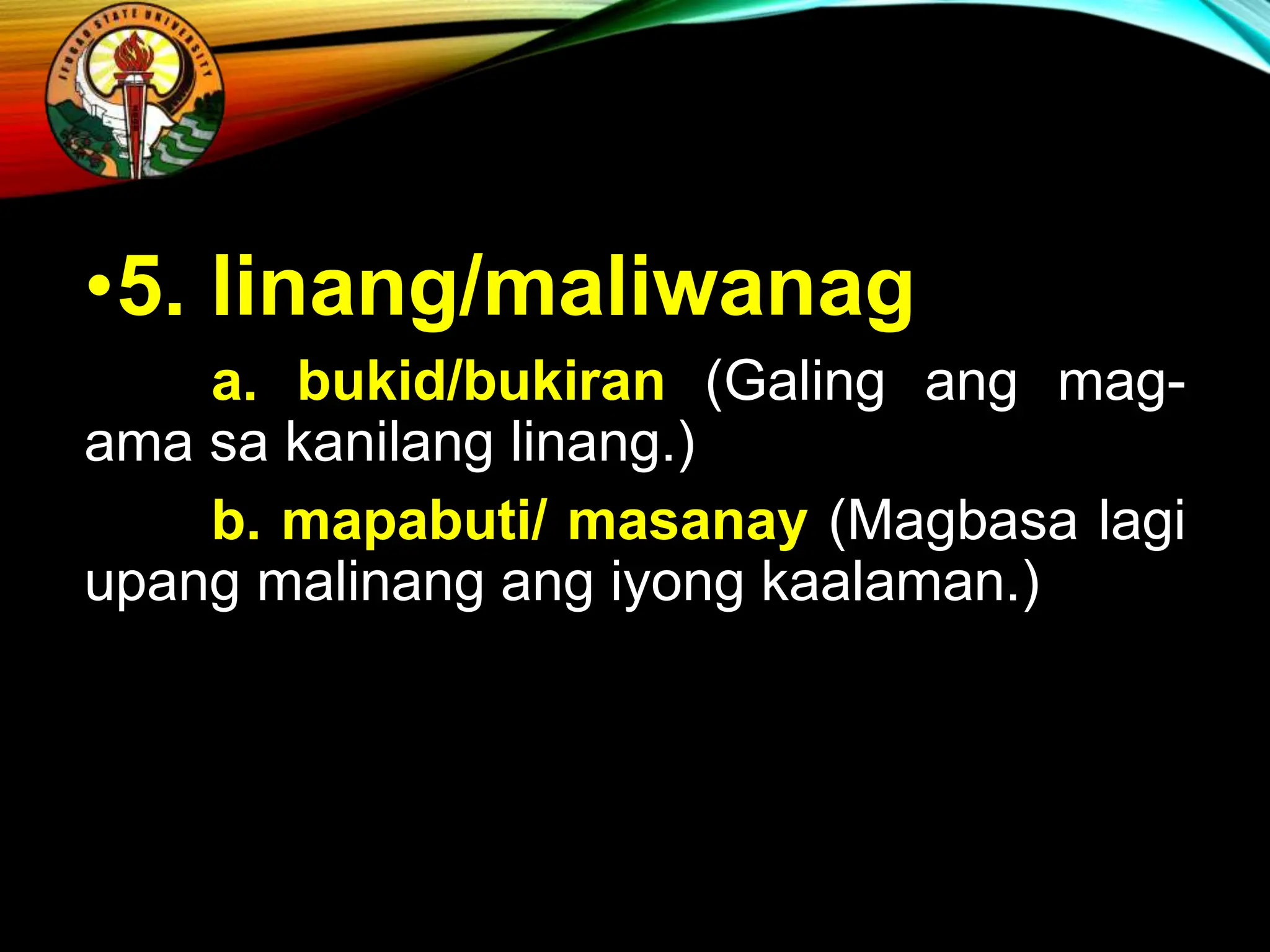 IFUGAO STATE UNIVERSITY

•5. linang/maliwanag

a. bukid/bukiran (Galing ang mag-ama sa kanilang linang.)

b. mapabuti/ masanay (Magbasa lagi upang malinang ang iyong kaalaman.)